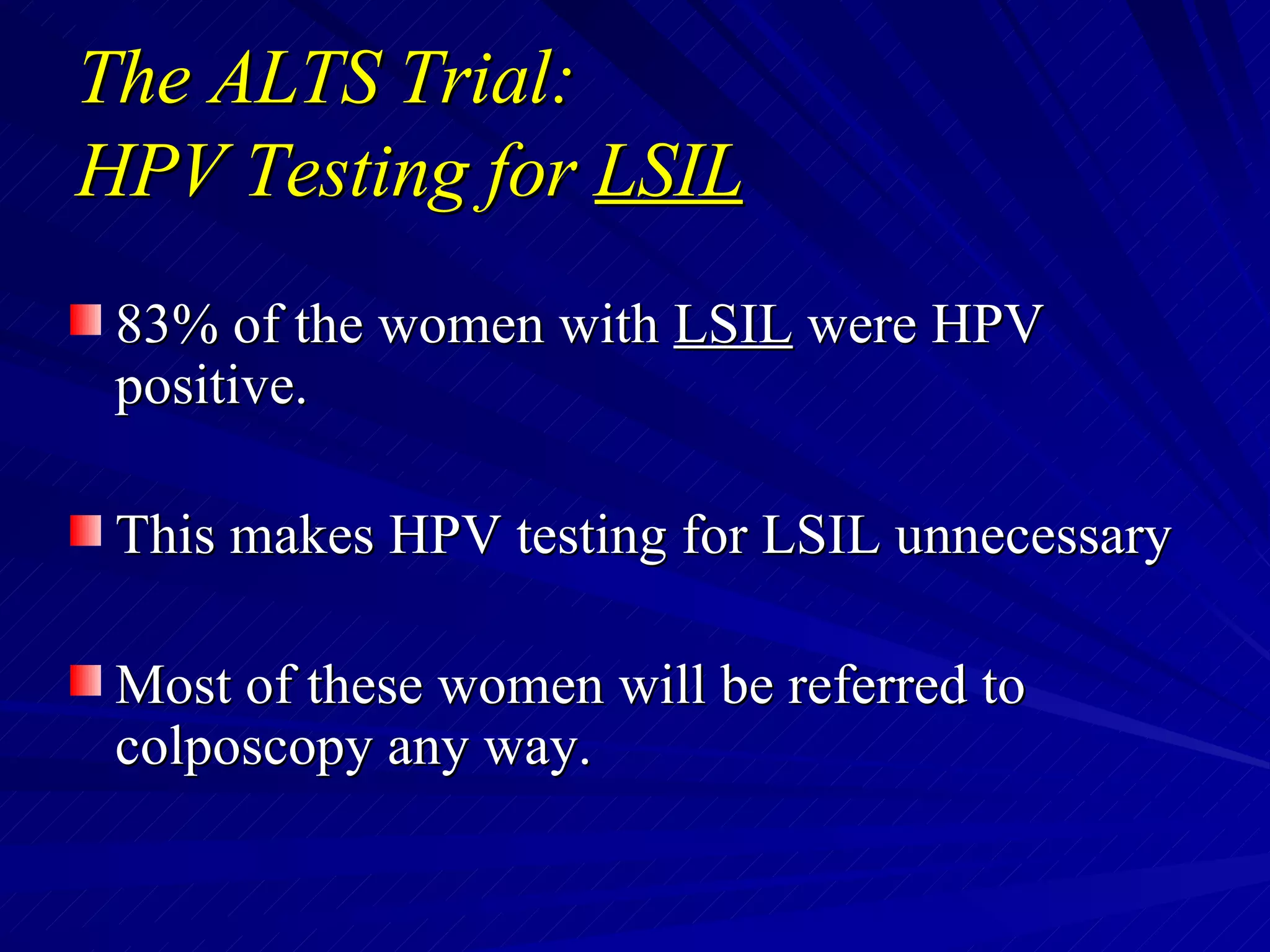 The ALTS Trial:
HPV Testing for LSIL

83% of the women with LSIL were HPV positive.

This makes HPV testing for LSIL unnecessary

Most of these women will be referred to colposcopy any way.